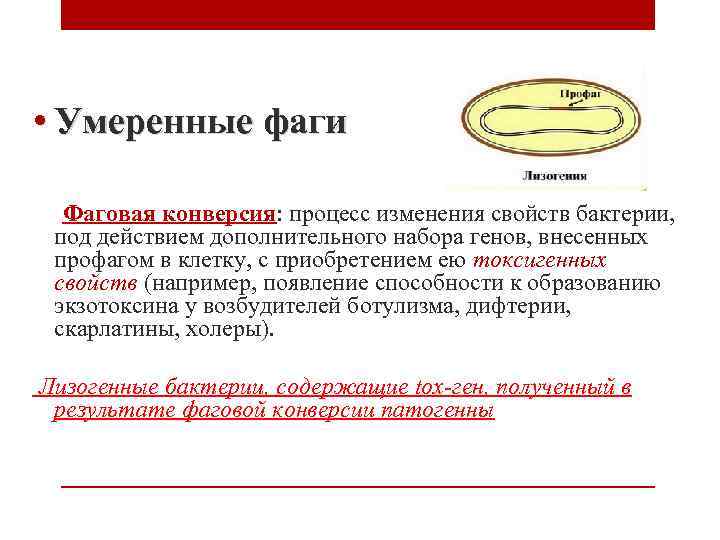 • Умеренные фаги

Профаг

Лизогения

Фаговая конверсия: процесс изменения свойств бактерии, под действием дополнительного набора генов, внесенных профагом в клетку, с приобретением ею токсигенных свойств (например, появление способности к образованию экзотоксина у возбудителей ботулизма, дифтерии, скарлатины, холеры).

Лизогенные бактерии, содержащие tox-ген, полученный в результате фаговой конверсии патогенны